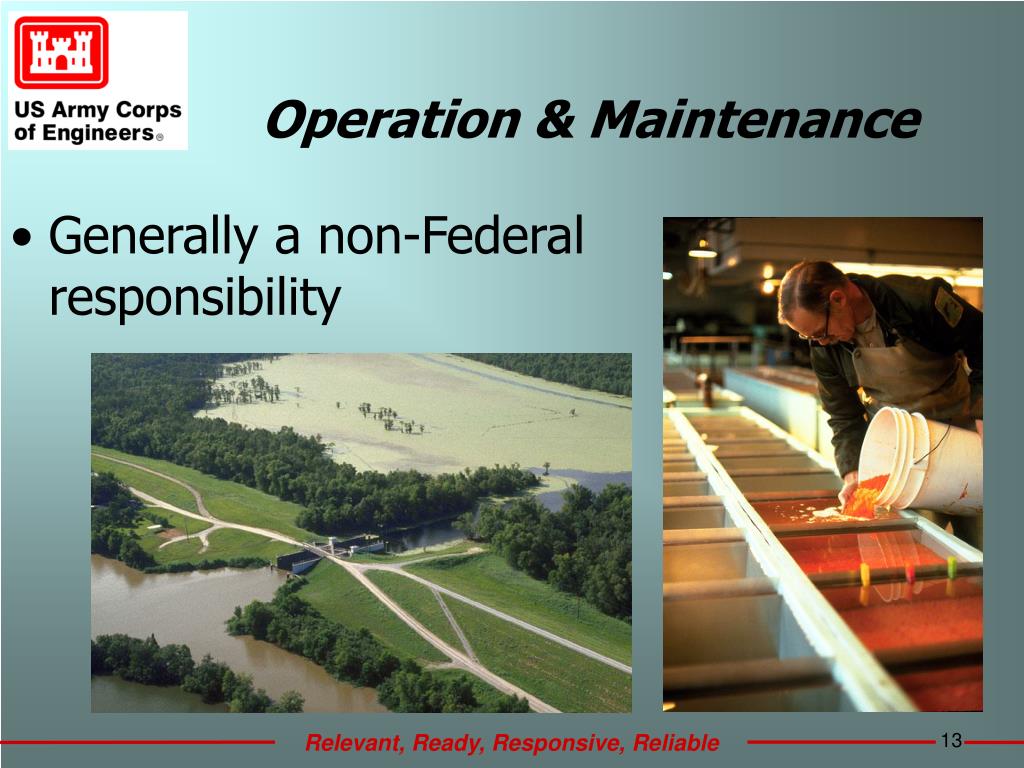 US Army Corps of Engineers®

Operation & Maintenance

• Generally a non-Federal responsibility

Relevant, Ready, Responsive, Reliable

13